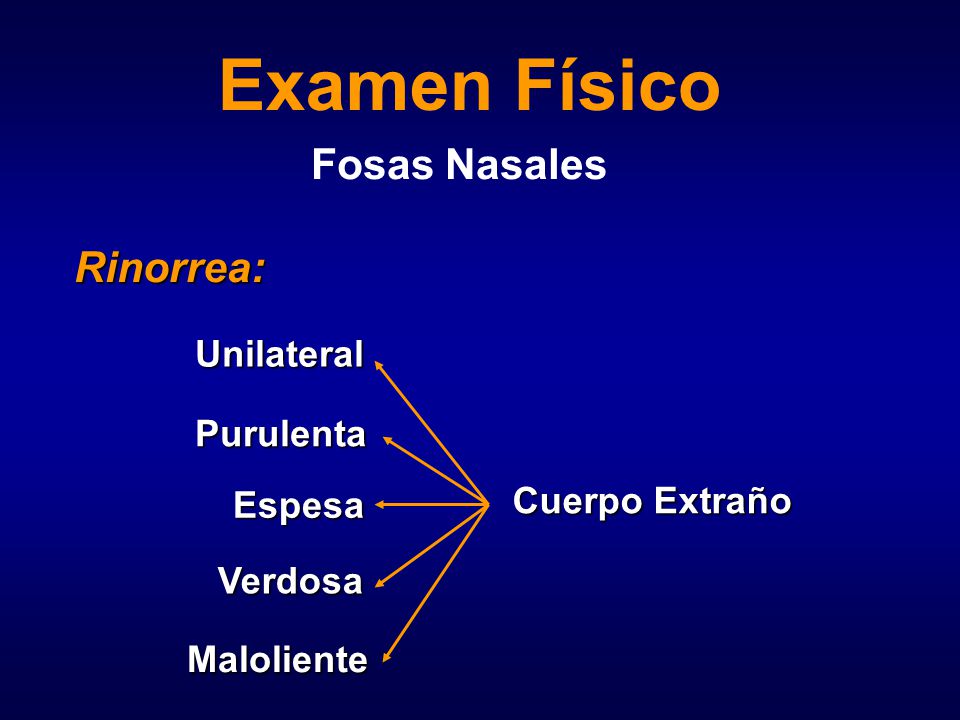 Examen Físico

Fosas Nasales

Rinorrea:

Unilateral

Purulenta

Espesa

Verdosa

Maloliente

Cuerpo Extraño